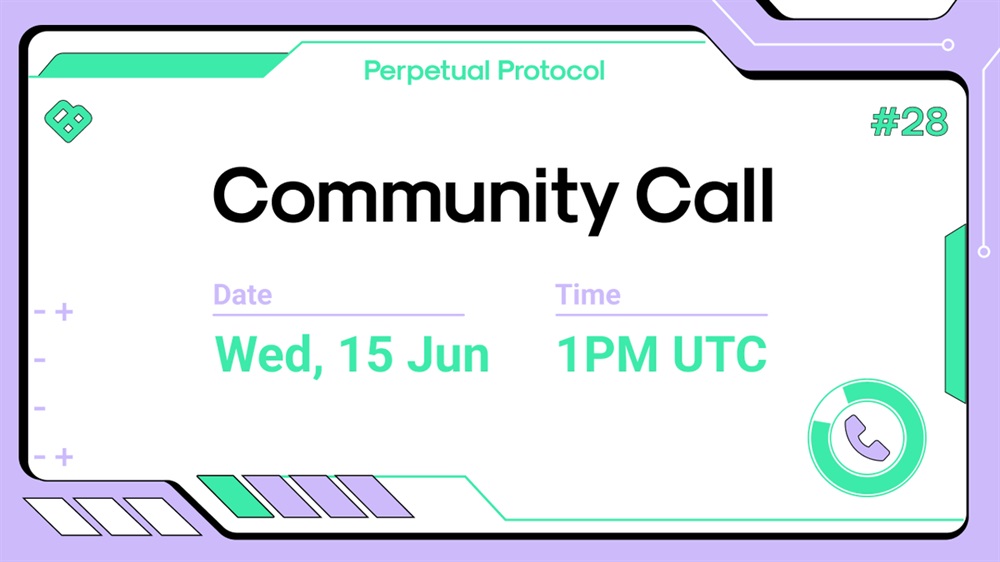 Perpetual Protocol

#28

Community Call

Date
Wed, 15 Jun

Time
1PM UTC